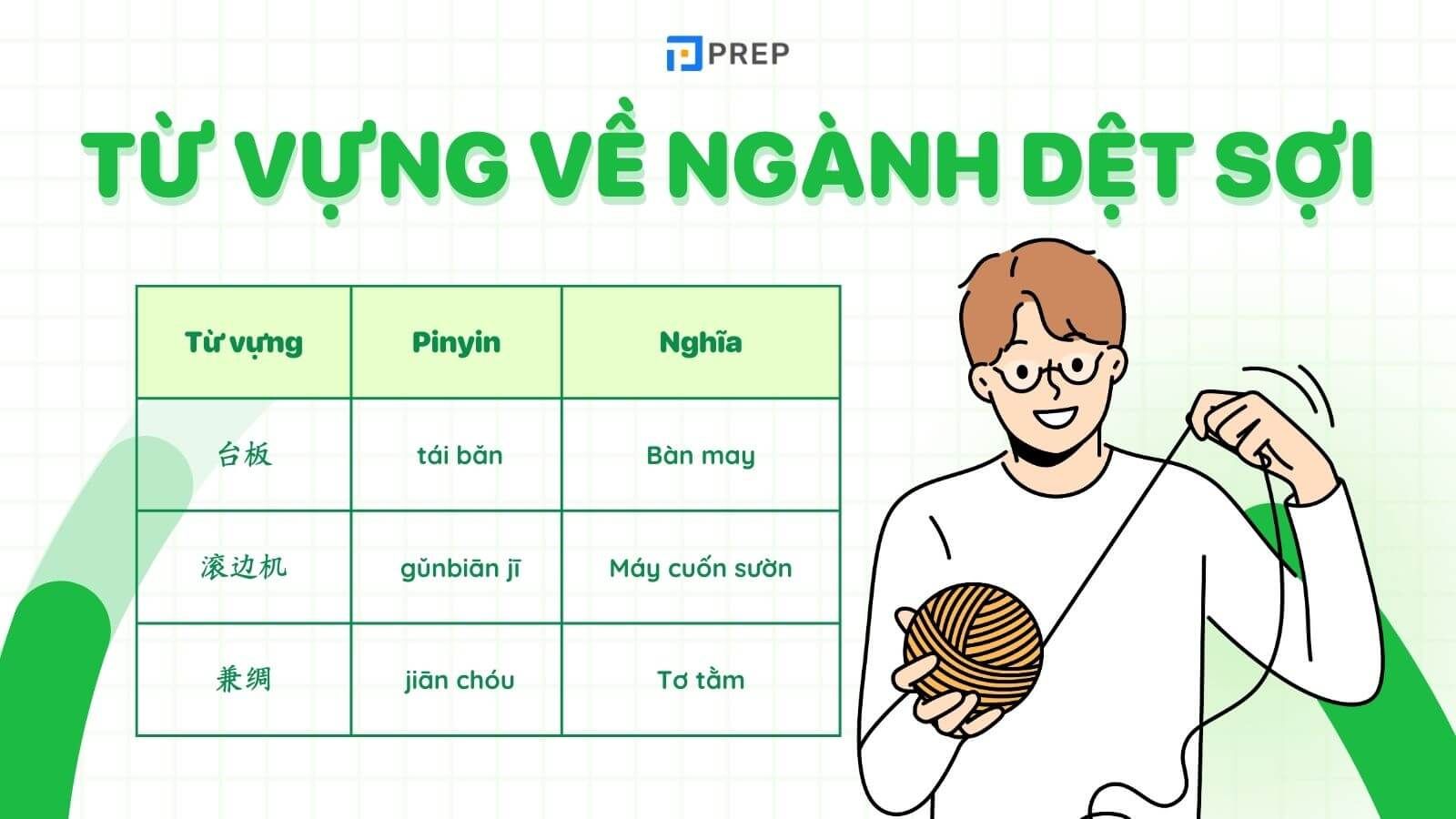 PREP

TỪ VỰNG VỀ NGÀNH DỆT SỢI

| Từ vựng | Pinyin | Nghĩa |
|---|---|---|
| 台板 | tái bǎn | Bàn may |
| 滚边机 | gǔnbiān jī | Máy cuốn sườn |
| 兼绸 | jiān chóu | Tơ tằm |